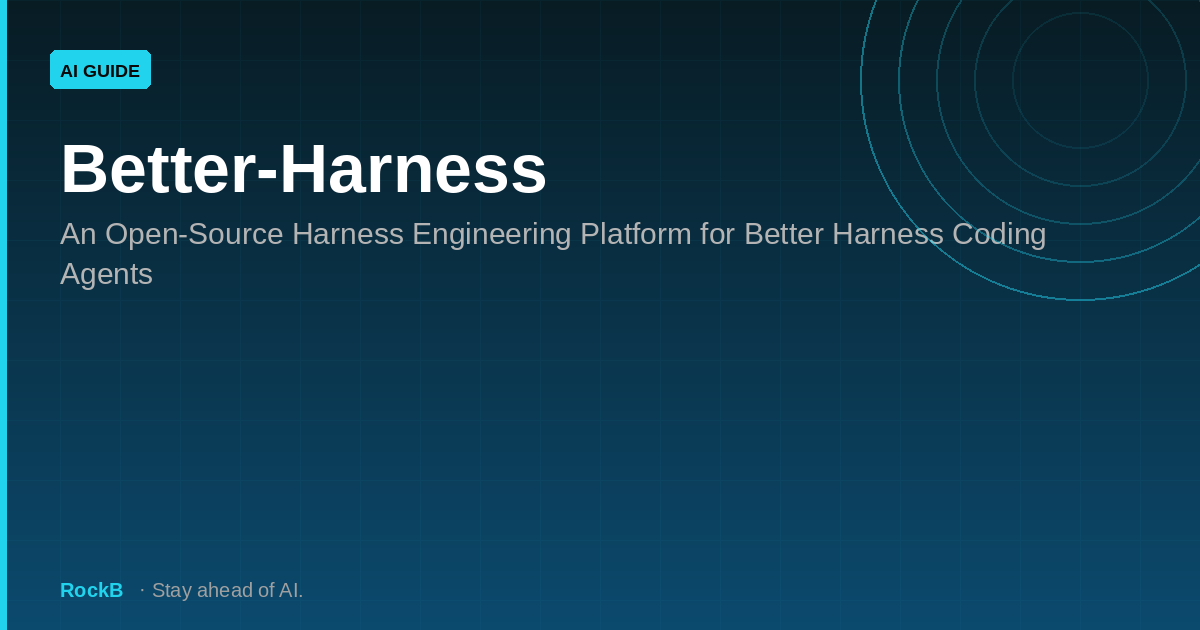 AI GUIDE

Better-Harness

An Open-Source Harness Engineering Platform for Better Harness Coding Agents

RockB · Stay ahead of AI.